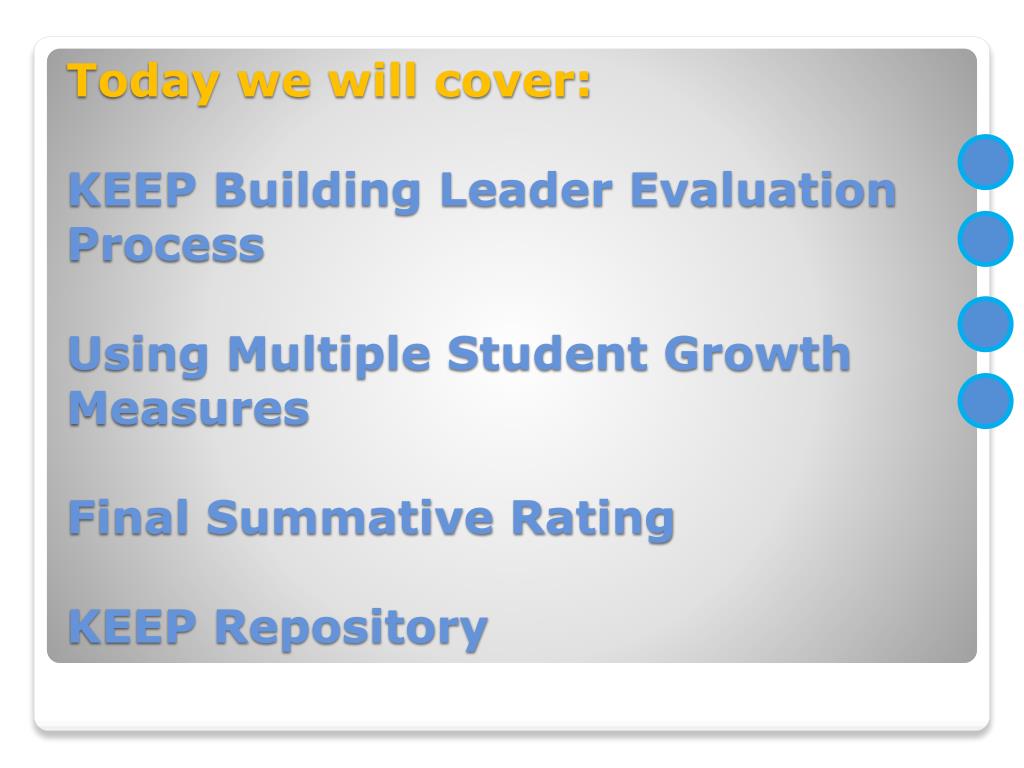 Today we will cover:

KEEP Building Leader Evaluation Process

Using Multiple Student Growth Measures

Final Summative Rating

KEEP Repository